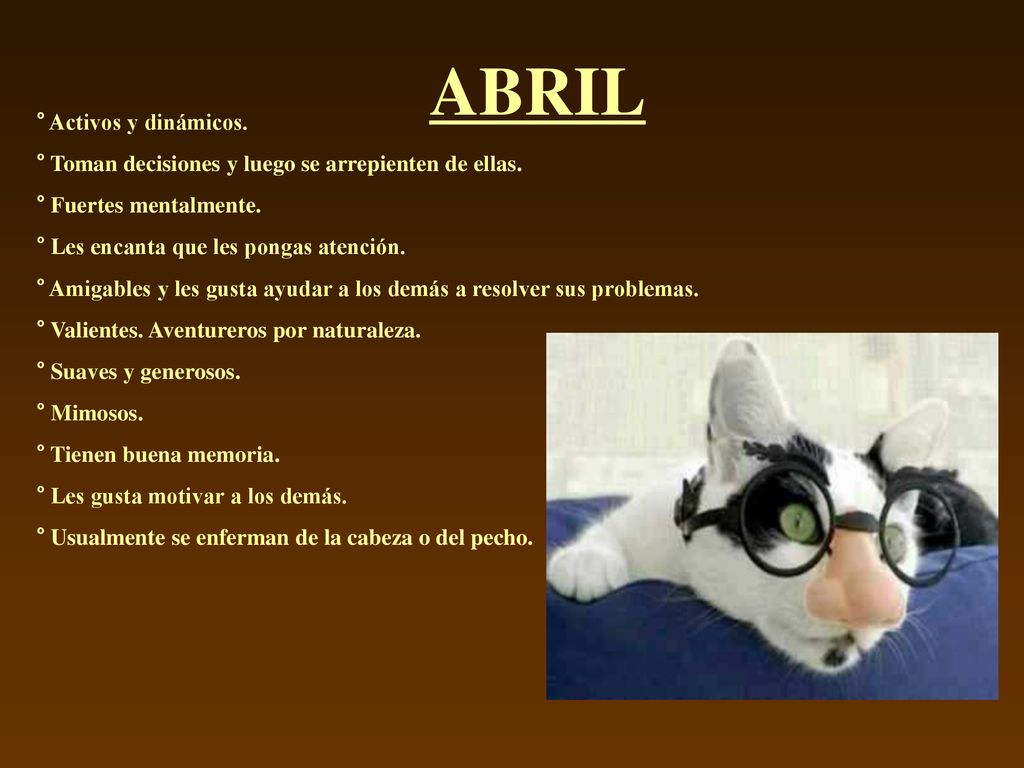 ABRIL

° Activos y dinámicos.

° Toman decisiones y luego se arrepienten de ellas.

° Fuertes mentalmente.

° Les encanta que les pongas atención.

° Amigables y les gusta ayudar a los demás a resolver sus problemas.

° Valientes. Aventureros por naturaleza.

° Suaves y generosos.

° Mimosos.

° Tienen buena memoria.

° Les gusta motivar a los demás.

° Usualmente se enferman de la cabeza o del pecho.